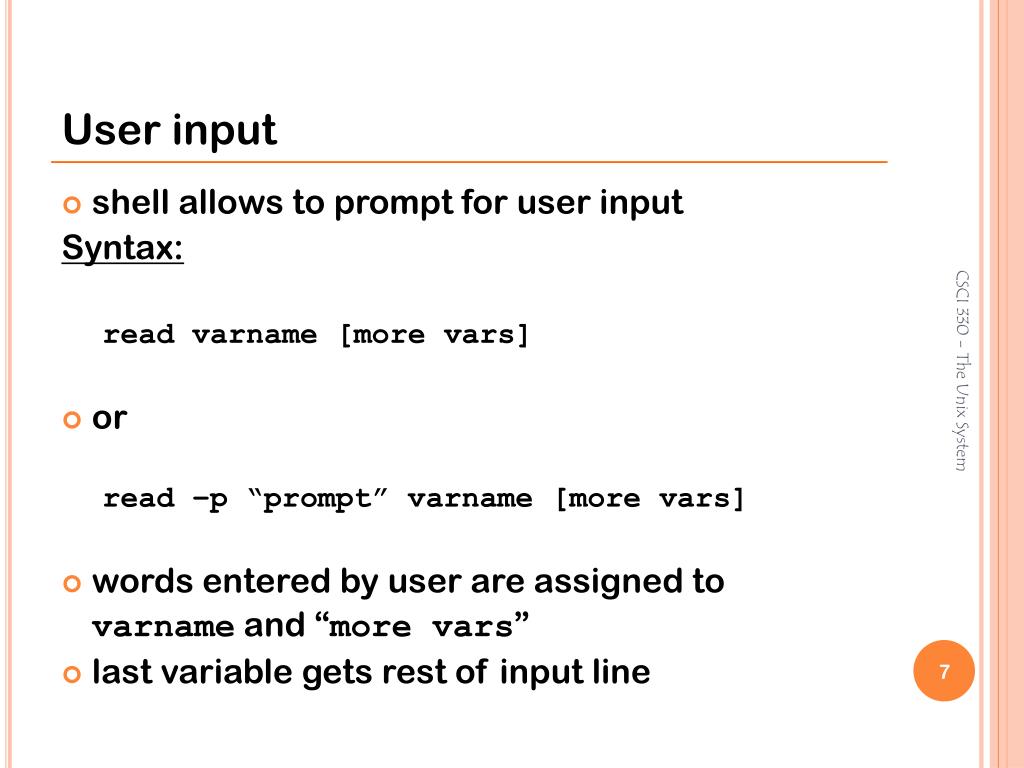 User input

shell allows to prompt for user input
Syntax:

read varname [more vars]

or

read –p “prompt” varname [more vars]

words entered by user are assigned to varname and “more vars”

last variable gets rest of input line

CSCI 330 – The Unix System

7